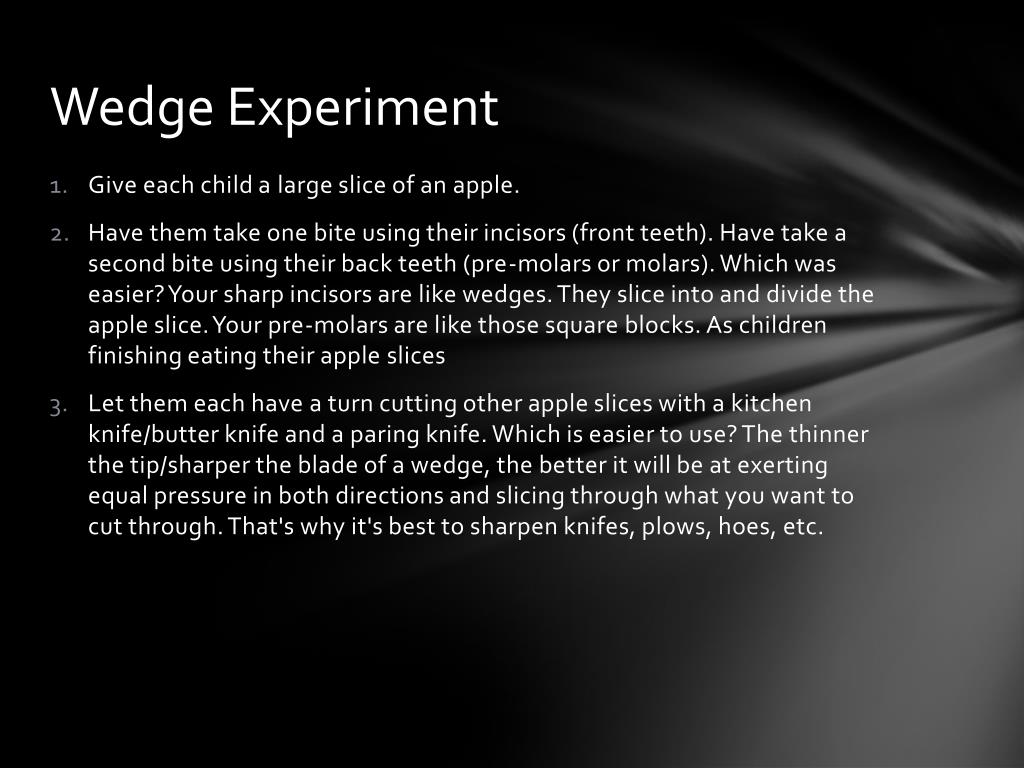 Wedge Experiment

1. Give each child a large slice of an apple.

2. Have them take one bite using their incisors (front teeth). Have take a second bite using their back teeth (pre-molars or molars). Which was easier? Your sharp incisors are like wedges. They slice into and divide the apple slice. Your pre-molars are like those square blocks. As children finishing eating their apple slices

3. Let them each have a turn cutting other apple slices with a kitchen knife/butter knife and a paring knife. Which is easier to use? The thinner the tip/sharper the blade of a wedge, the better it will be at exerting equal pressure in both directions and slicing through what you want to cut through. That's why it's best to sharpen knifes, plows, hoes, etc.